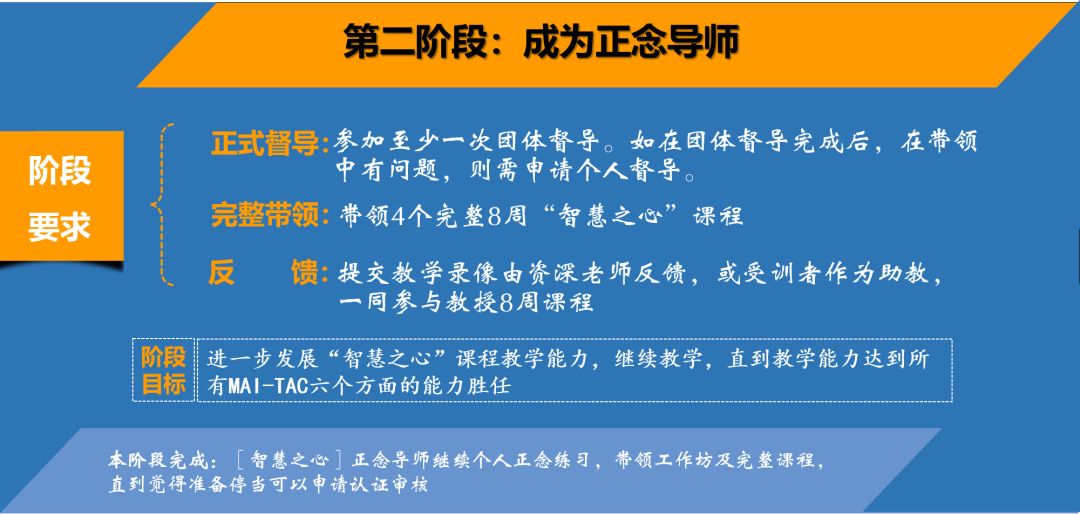 第二阶段：成为正念导师

阶段要求

正式督导：参加至少一次团体督导。如在团体督导完成后，在带领中有问题，则需申请个人督导。

完整带领：带领4个完整8周“智慧之心”课程

反　馈：提交教学录像由资深老师反馈，或受训者作为助教，一同参与教授8周课程

阶段目标

进一步发展“智慧之心”课程教学能力，继续教学，直到教学能力达到所有MAI-TAC六个方面的能力胜任

本阶段完成：［智慧之心］正念导师继续个人正念练习，带领工作坊及完整课程，直到觉得准备停当可以申请认证审核